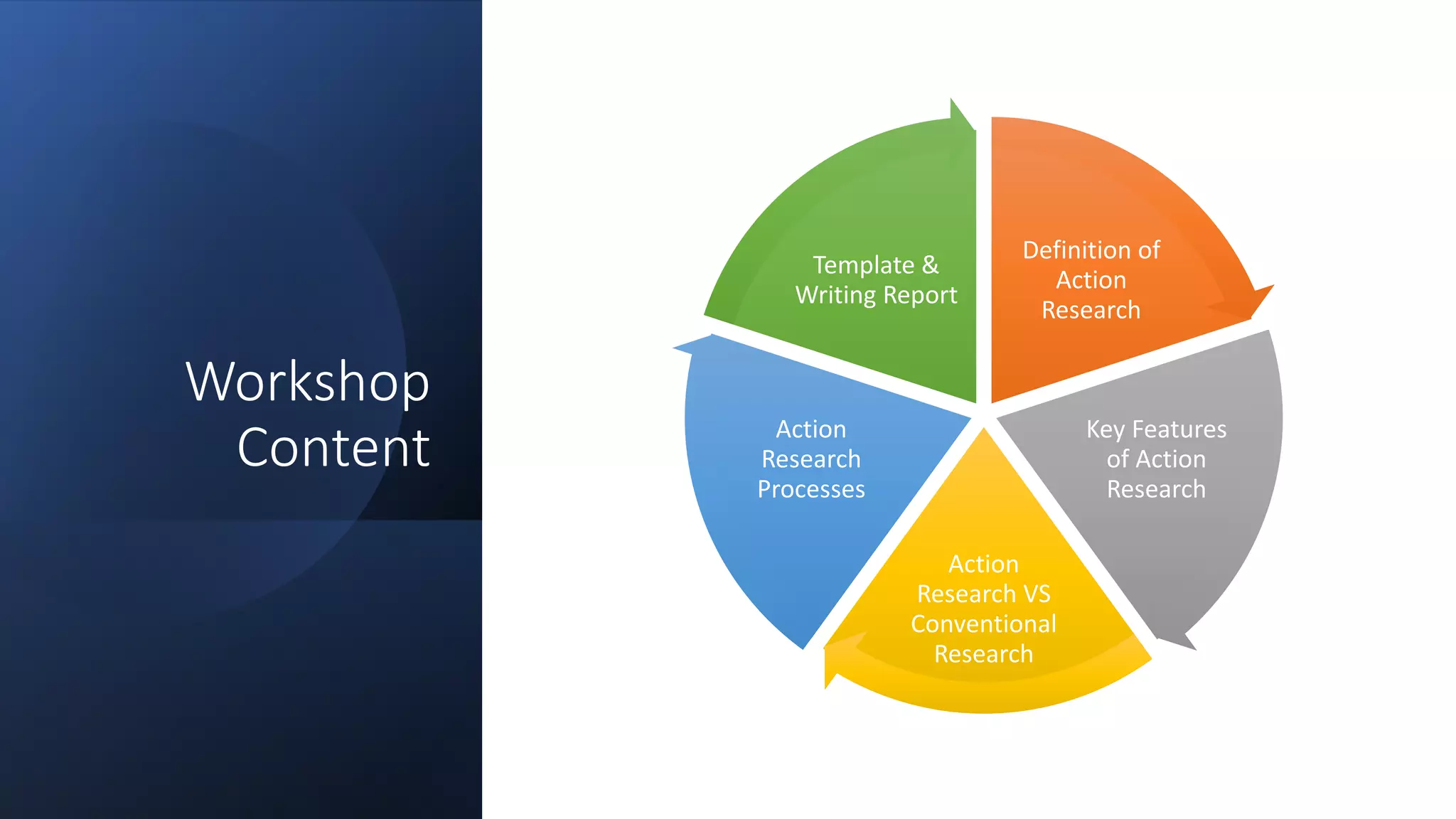 Workshop Content

Definition of Action Research

Key Features of Action Research

Action Research VS Conventional Research

Action Research Processes

Template & Writing Report